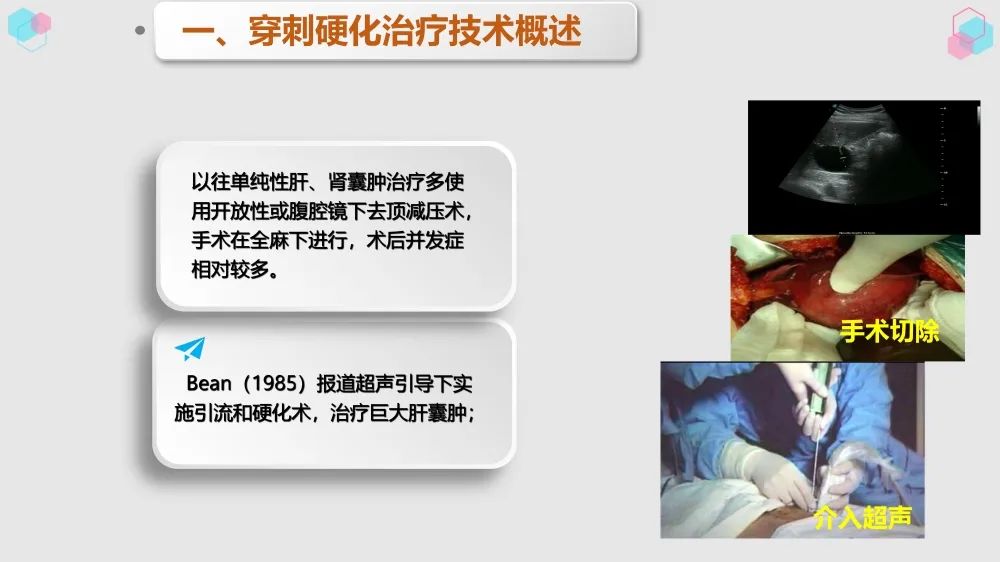 一、穿刺硬化治疗技术概述

以往单纯性肝、肾囊肿治疗多使用开放性或腹腔镜下去顶减压术，手术在全麻下进行，术后并发症相对较多。

Bean（1985）报道超声引导下实施引流和硬化术，治疗巨大肝囊肿；

手术切除

介入超声